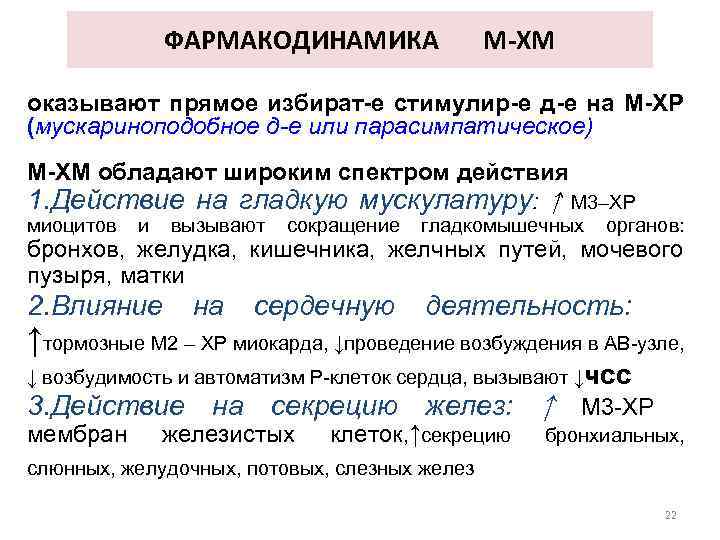 ФАРМАКОДИНАМИКА М-ХМ

оказывают прямое избират-е стимулир-е д-е на М-ХР (мускариноподобное д-е или парасимпатическое)

М-ХМ обладают широким спектром действия
1.Действие на гладкую мускулатуру: ↑ М3–ХР миоцитов и вызывают сокращение гладкомышечных органов: бронхов, желудка, кишечника, желчных путей, мочевого пузыря, матки
2.Влияние на сердечную деятельность: ↑тормозные М2 – ХР миокарда, ↓проведение возбуждения в АВ-узле, ↓ возбудимость и автоматизм Р-клеток сердца, вызывают ↓ЧСС
3.Действие на секрецию желез: ↑ М3-ХР мембран железистых клеток,↑секрецию бронхиальных, слюнных, желудочных, потовых, слезных желез

22